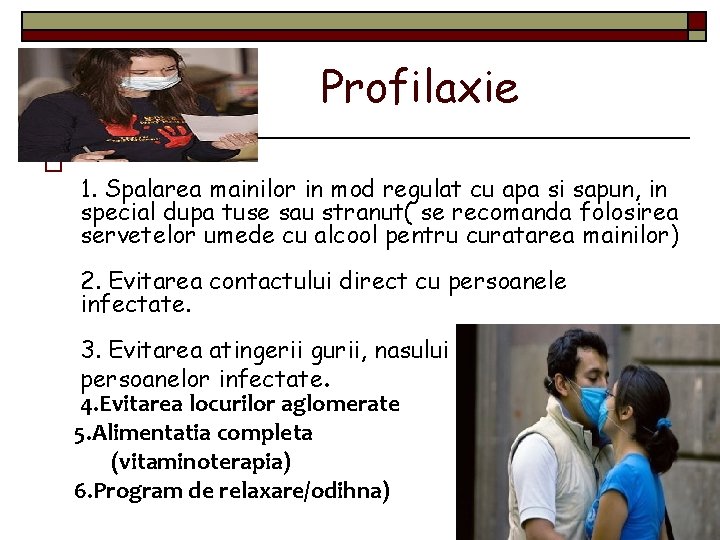 Profilaxie

1. Spalarea mainilor in mod regulat cu apa si sapun, in special dupa tuse sau stranut( se recomanda folosirea servetelor umede cu alcool pentru curatarea mainilor)

2. Evitarea contactului direct cu persoanele infectate.

3. Evitarea atingerii gurii, nasului persoanelor infectate.

4.Evitarea locurilor aglomerate

5.Alimentatia completa (vitaminoterapia)

6.Program de relaxare/odihna)